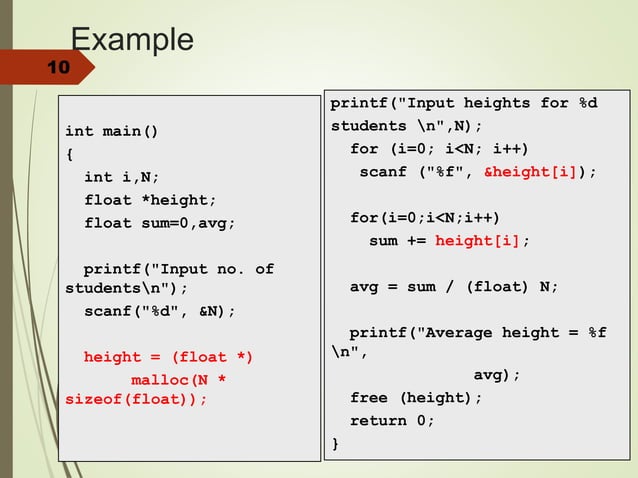 Example

10

int main()
{
  int i,N;
  float *height;
  float sum=0,avg;

  printf("Input no. of students\n");
  scanf("%d", &N);

  height = (float *)
       malloc(N * sizeof(float));

printf("Input heights for %d students \n",N);
  for (i=0; i<N; i++)
   scanf ("%f", &height[i]);

  for(i=0;i<N;i++)
    sum += height[i];

  avg = sum / (float) N;

  printf("Average height = %f \n",
              avg);
  free (height);
  return 0;
}